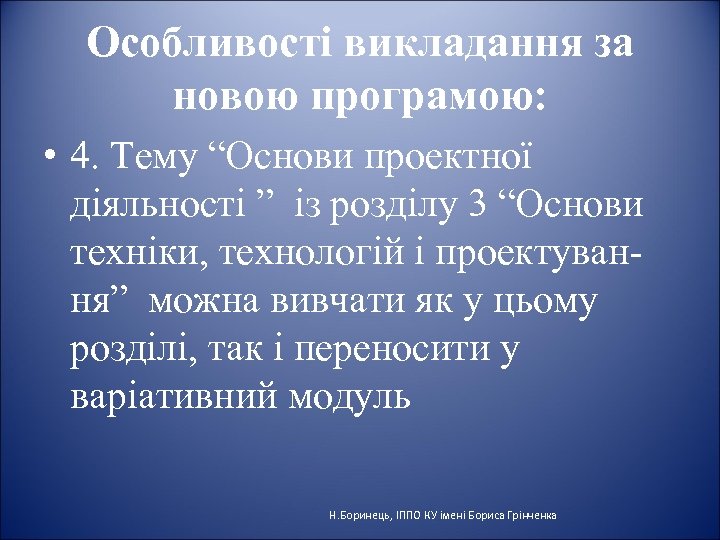 Особливості викладання за новою програмою:

• 4. Тему “Основи проектної діяльності ” із розділу 3 “Основи техніки, технологій і проектування” можна вивчати як у цьому розділі, так і переносити у варіативний модуль

Н.Боринець, ІППО КУ імені Бориса Грінченка